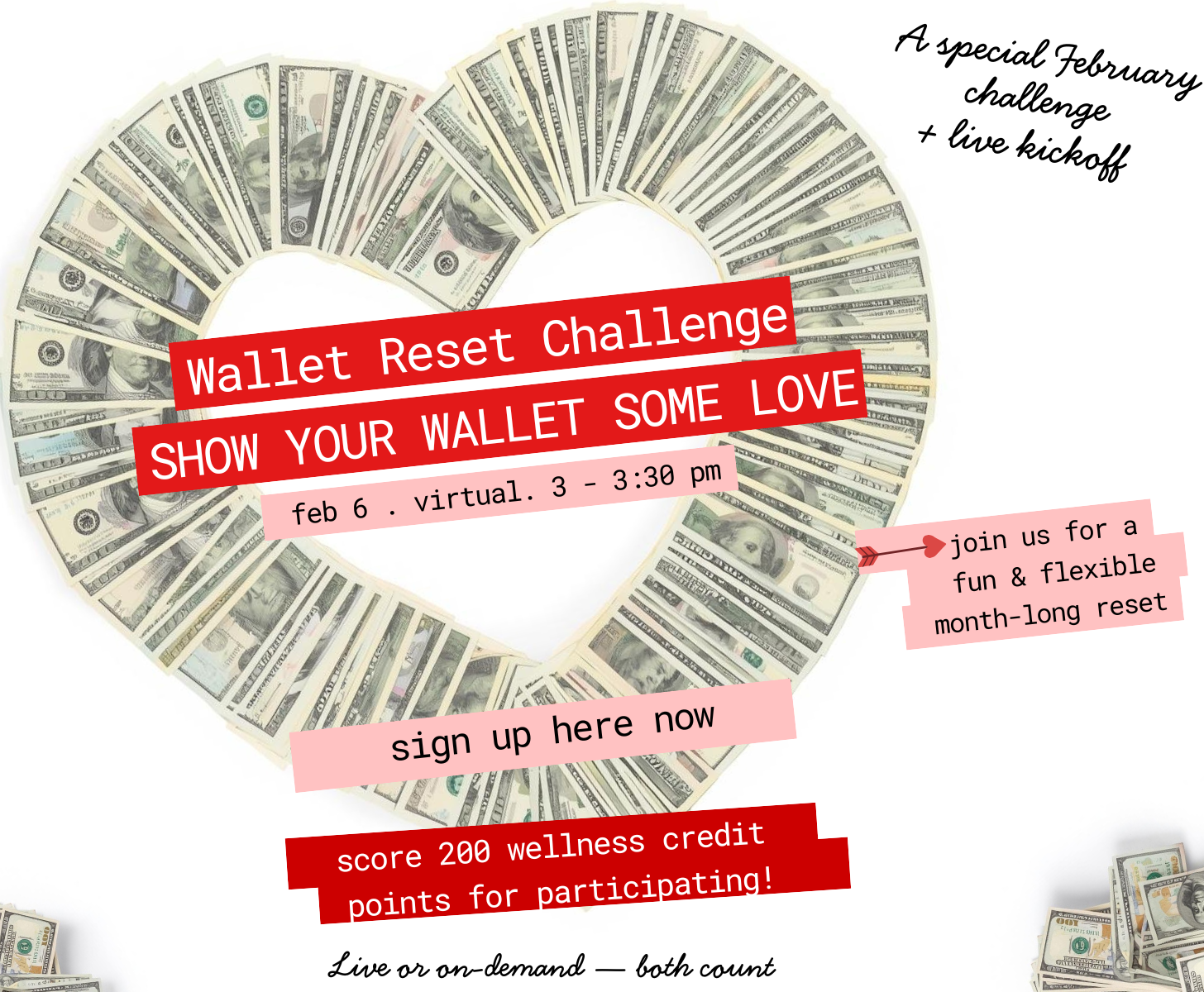 A special February challenge + live kickoff

Wallet Reset Challenge

SHOW YOUR WALLET SOME LOVE

feb 6 . virtual. 3 - 3:30 pm

join us for a fun & flexible month-long reset

sign up here now

score 200 wellness credit points for participating!

Live or on-demand — both count